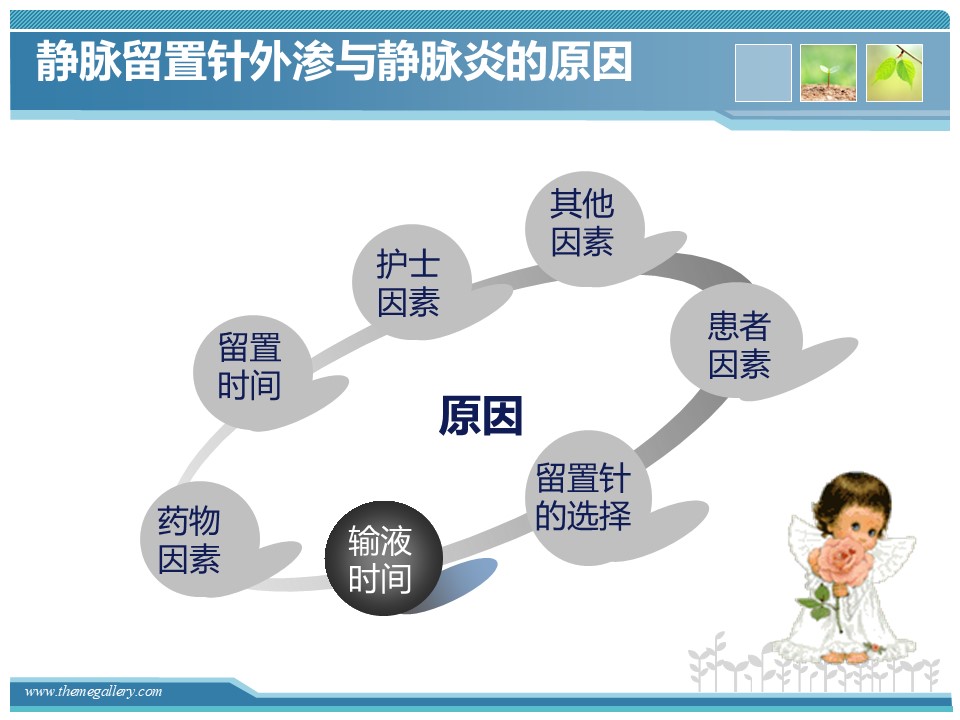 静脉留置针外渗与静脉炎的原因

其他因素

护士因素

患者因素

留置时间

原因

留置针的选择

药物因素

输液时间

www.themegallery.com